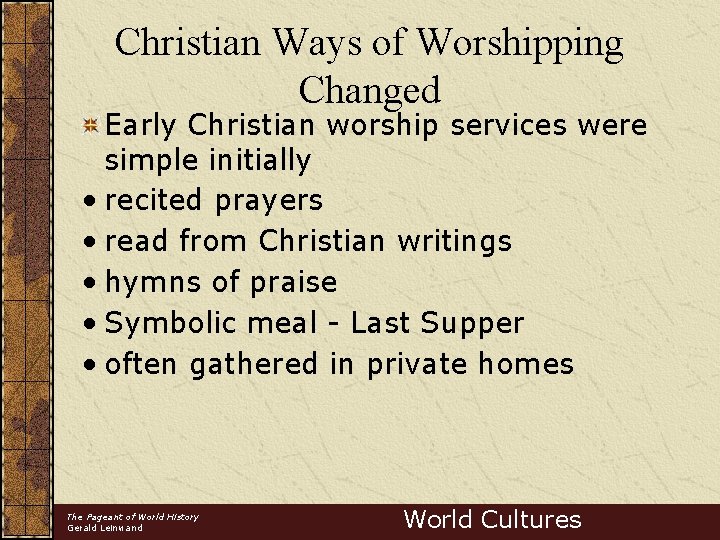 Christian Ways of Worshipping Changed

Early Christian worship services were simple initially
• recited prayers
• read from Christian writings
• hymns of praise
• Symbolic meal - Last Supper
• often gathered in private homes

The Pageant of World History
Gerald Leinwand

World Cultures